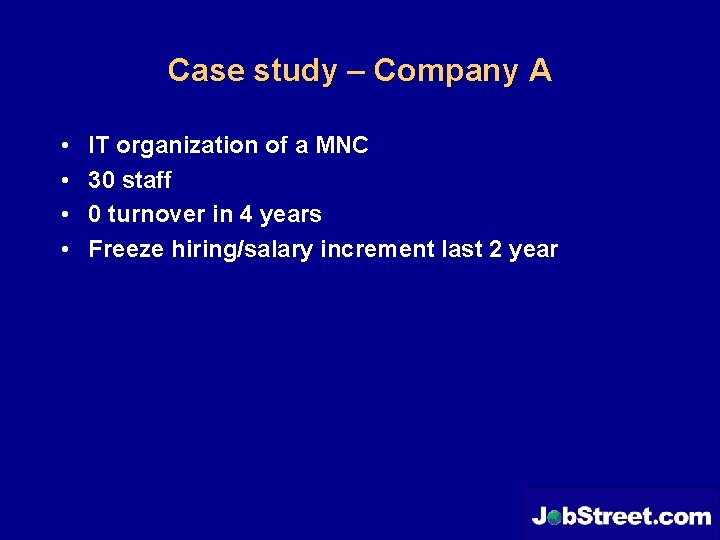 Case study – Company A

• IT organization of a MNC
• 30 staff
• 0 turnover in 4 years
• Freeze hiring/salary increment last 2 year

JobStreet.com